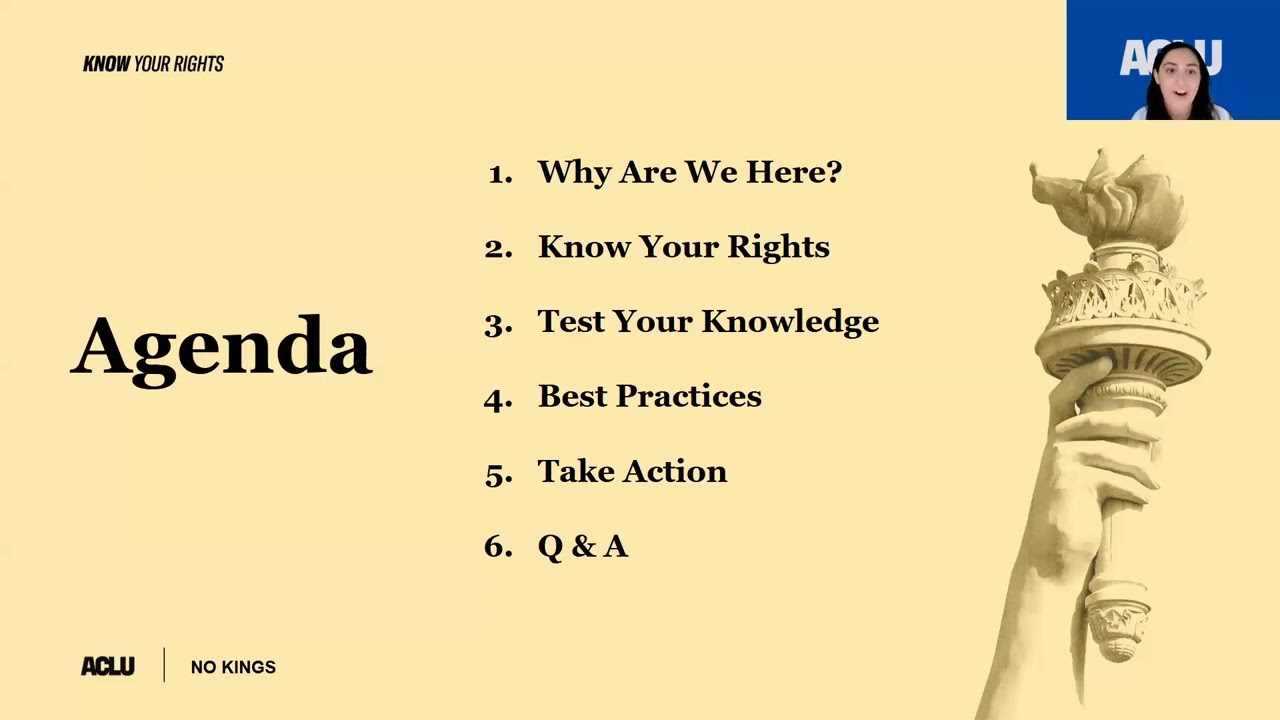 KNOW YOUR RIGHTS

ACLU

Agenda

1. Why Are We Here?
2. Know Your Rights
3. Test Your Knowledge
4. Best Practices
5. Take Action
6. Q & A

ACLU | NO KINGS